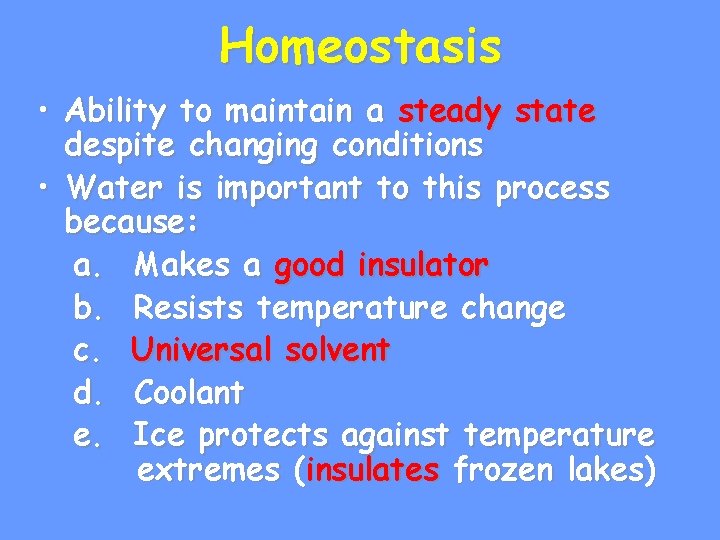 Homeostasis

• Ability to maintain a steady state despite changing conditions
• Water is important to this process because:
a. Makes a good insulator
b. Resists temperature change
c. Universal solvent
d. Coolant
e. Ice protects against temperature extremes (insulates frozen lakes)